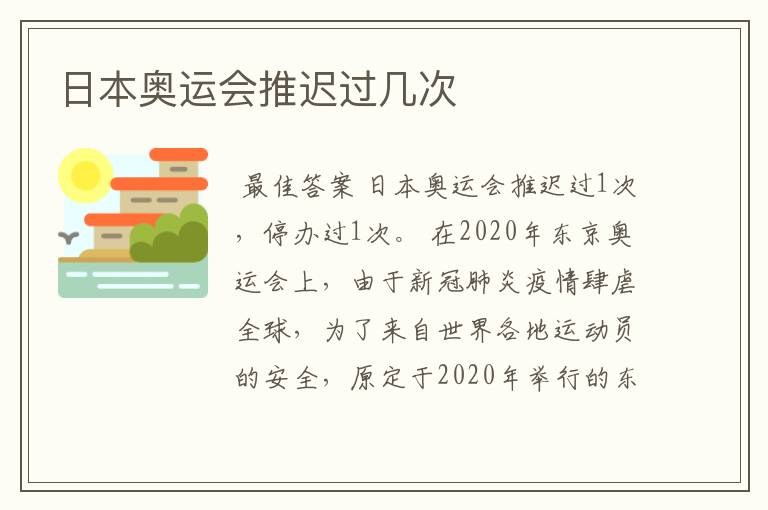 日本奥运会推迟过几次

最佳答案 日本奥运会推迟过1次，停办过1次。 在2020年东京奥运会上，由于新冠肺炎疫情肆虐全球，为了来自世界各地运动员的安全，原定于2020年举行的东